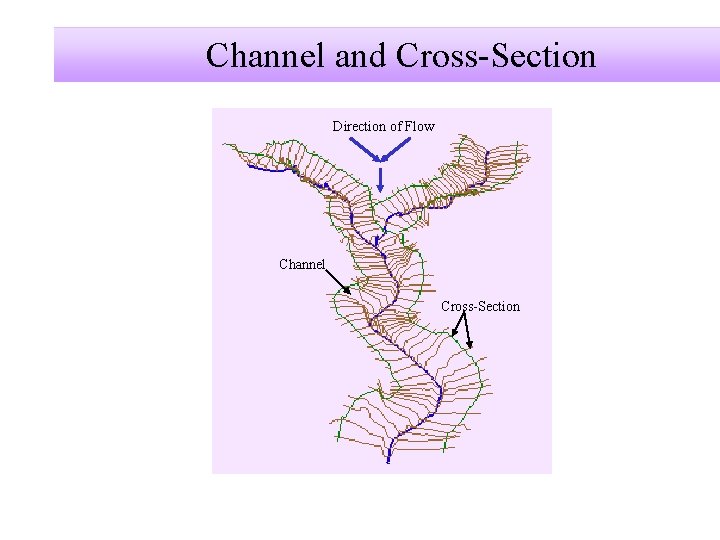 Channel and Cross-Section

Direction of Flow

Channel

Cross-Section